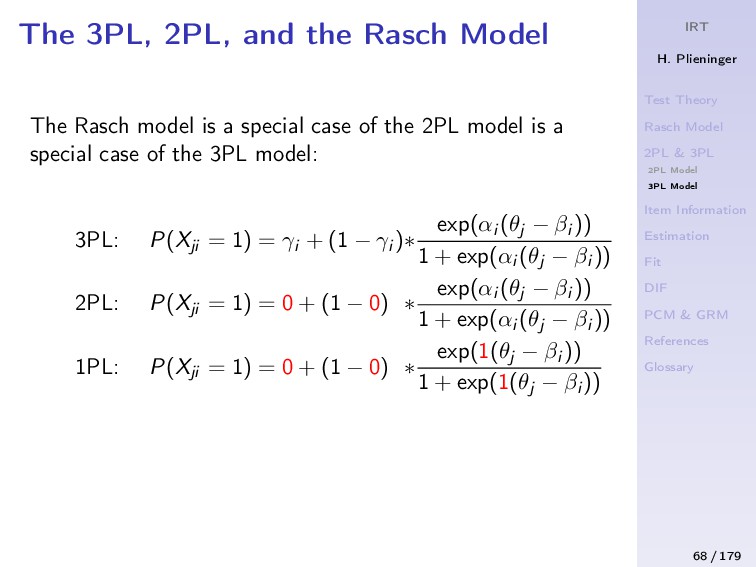 The 3PL, 2PL, and the Rasch Model

The Rasch model is a special case of the 2PL model is a special case of the 3PL model:

3PL: $P(X_{ji} = 1) = \gamma_i + (1 - \gamma_i) * \frac{\exp(\alpha_i(\theta_j - \beta_i))}{1 + \exp(\alpha_i(\theta_j - \beta_i))}$

2PL: $P(X_{ji} = 1) = 0 + (1 - 0) * \frac{\exp(\alpha_i(\theta_j - \beta_i))}{1 + \exp(\alpha_i(\theta_j - \beta_i))}$

1PL: $P(X_{ji} = 1) = 0 + (1 - 0) * \frac{\exp(1(\theta_j - \beta_i))}{1 + \exp(1(\theta_j - \beta_i))}$

IRT

H. Plieninger

Test Theory

Rasch Model

2PL & 3PL

2PL Model

3PL Model

Item Information

Estimation

Fit

DIF

PCM & GRM

References

Glossary

68 / 179